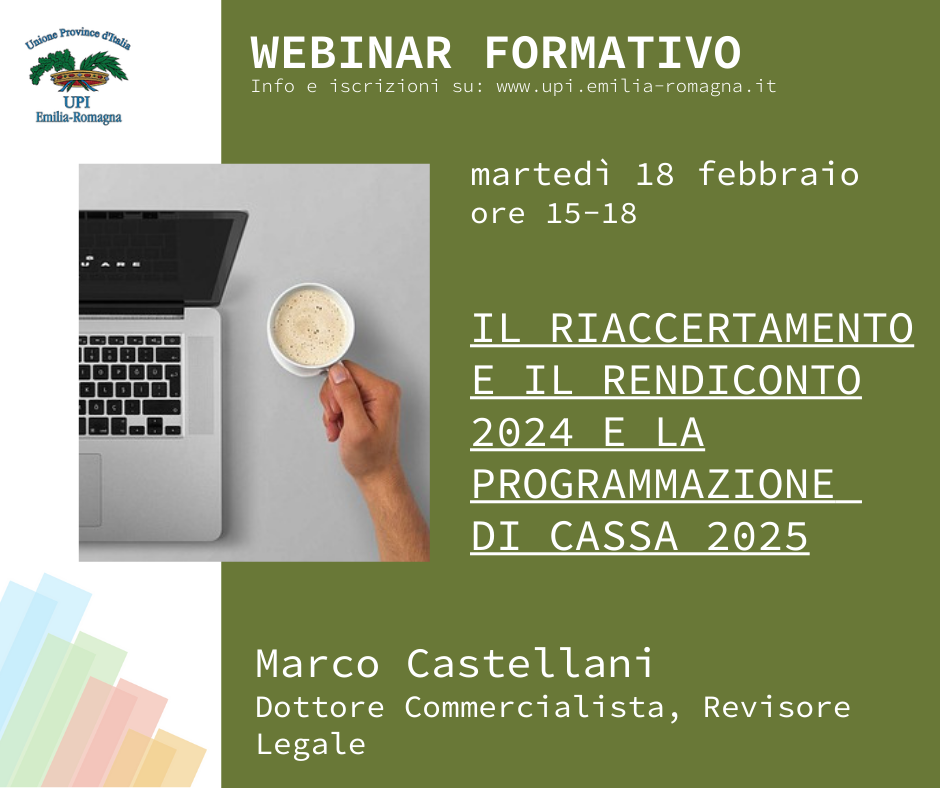 Unione Province d'Italia
UPI
Emilia-Romagna

WEBINAR FORMATIVO
Info e iscrizioni su: www.upi.emilia-romagna.it

martedì 18 febbraio
ore 15-18

IL RIACCERTAMENTO E IL RENDICONTO 2024 E LA PROGRAMMAZIONE DI CASSA 2025

Marco Castellani
Dottore Commercialista, Revisore Legale